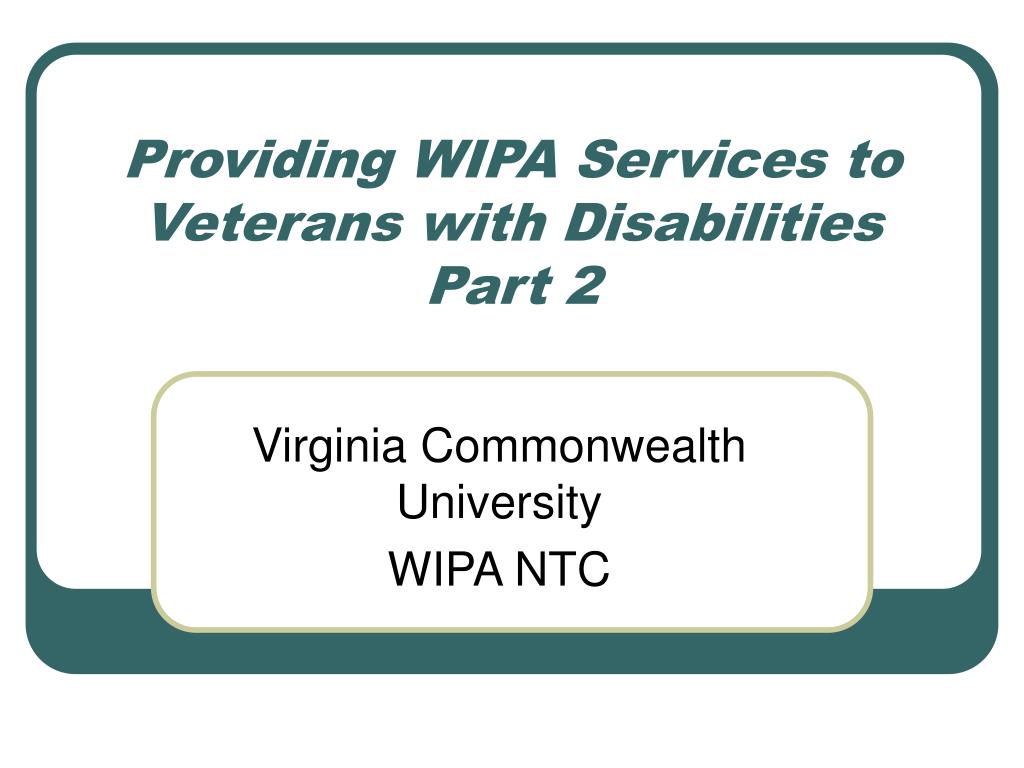 Providing WIPA Services to Veterans with Disabilities Part 2

Virginia Commonwealth University

WIPA NTC